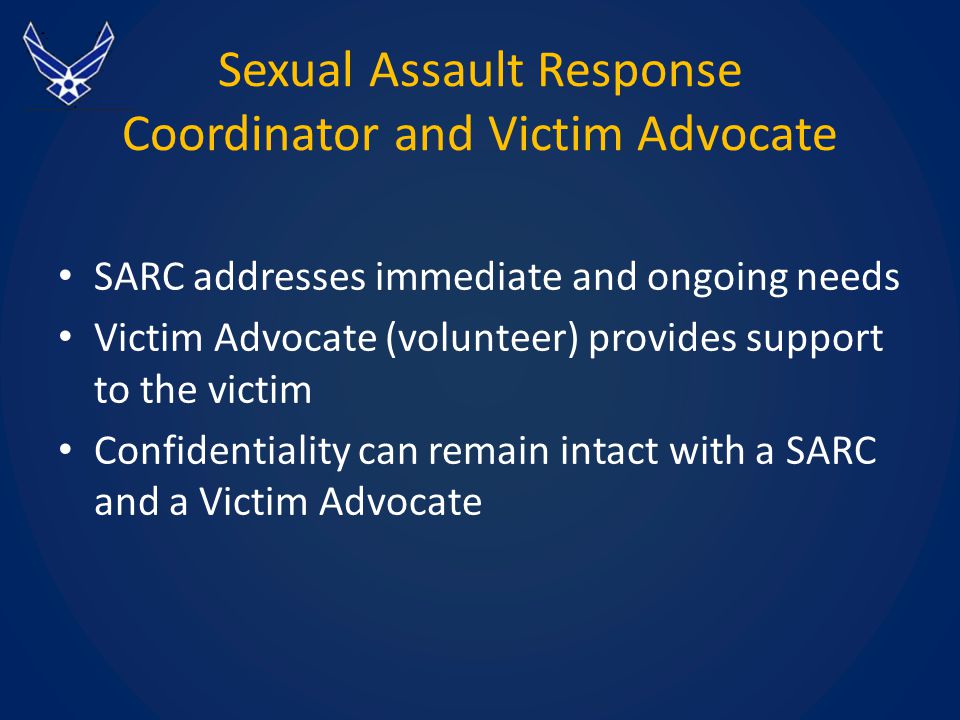 Sexual Assault Response Coordinator and Victim Advocate

• SARC addresses immediate and ongoing needs
• Victim Advocate (volunteer) provides support to the victim
• Confidentiality can remain intact with a SARC and a Victim Advocate